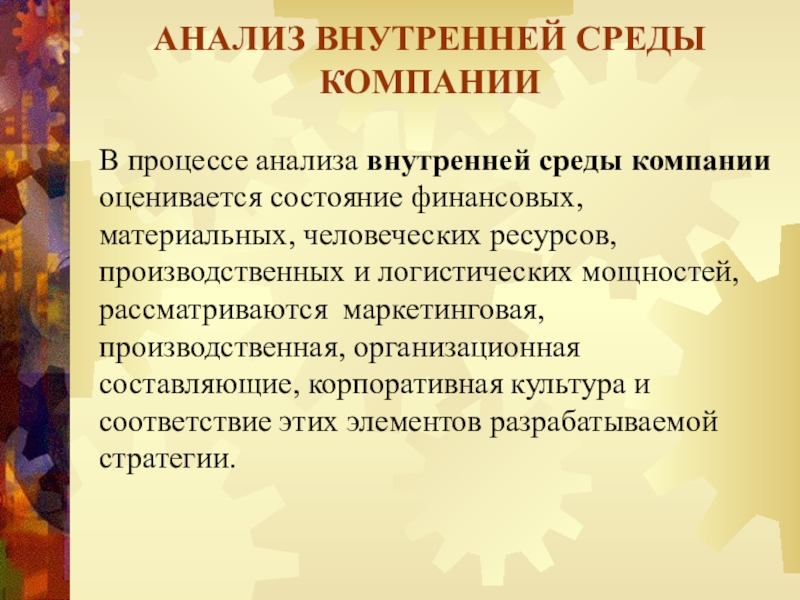 АНАЛИЗ ВНУТРЕННЕЙ СРЕДЫ КОМПАНИИ

В процессе анализа внутренней среды компании оценивается состояние финансовых, материальных, человеческих ресурсов, производственных и логистических мощностей, рассматриваются маркетинговая, производственная, организационная составляющие, корпоративная культура и соответствие этих элементов разрабатываемой стратегии.